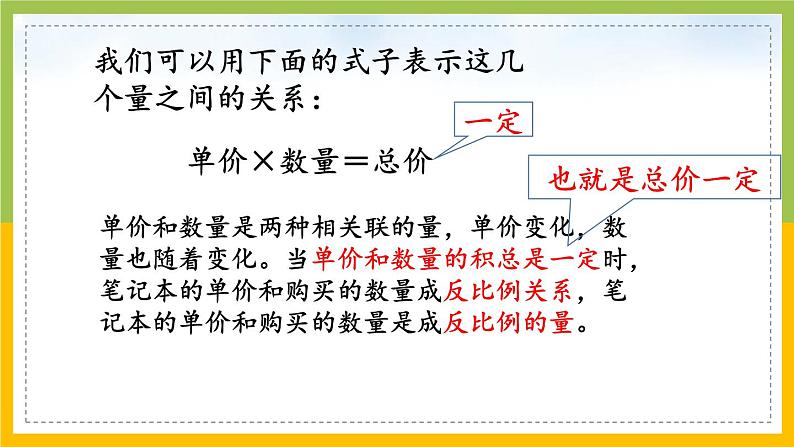 我们可以用下面的式子表示这几个量之间的关系：

一定

单价×数量＝总价

也就是总价一定

单价和数量是两种相关联的量，单价变化，数量也随着变化。当单价和数量的积总是一定时，笔记本的单价和购买的数量成反比例关系，笔记本的单价和购买的数量是成反比例的量。